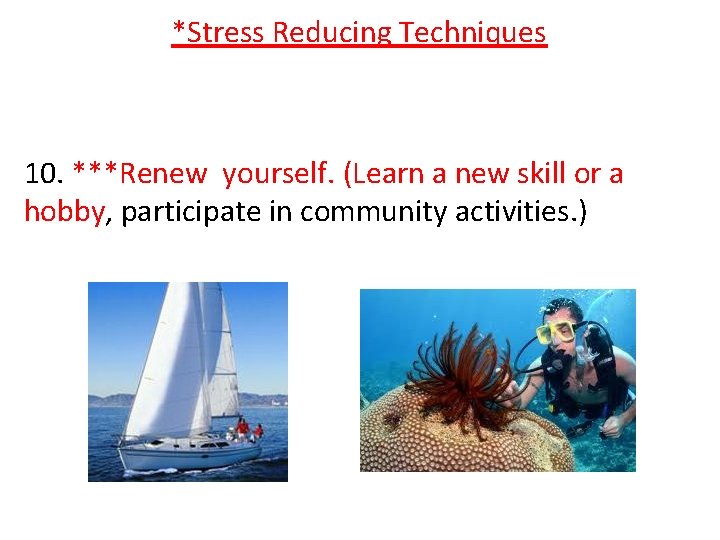 *Stress Reducing Techniques

10. ***Renew yourself. (Learn a new skill or a hobby, participate in community activities.)